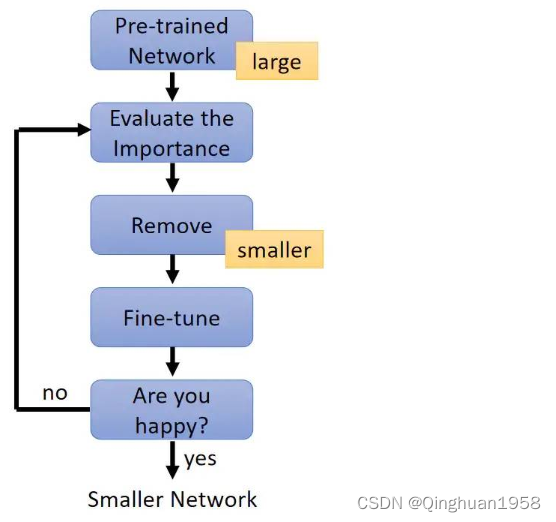 Pre-trained Network

large

Evaluate the Importance

Remove

smaller

Fine-tune

no

Are you happy?

yes

Smaller Network

CSDN @Qinghuan1958